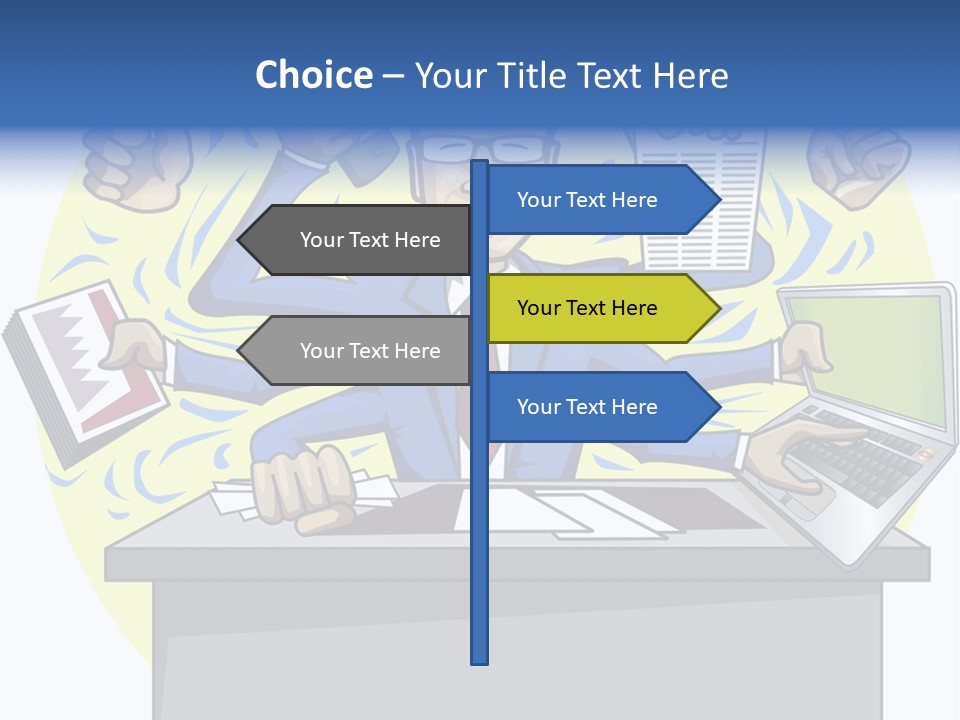 Choice – Your Title Text Here

Your Text Here

Your Text Here

Your Text Here

Your Text Here

Your Text Here